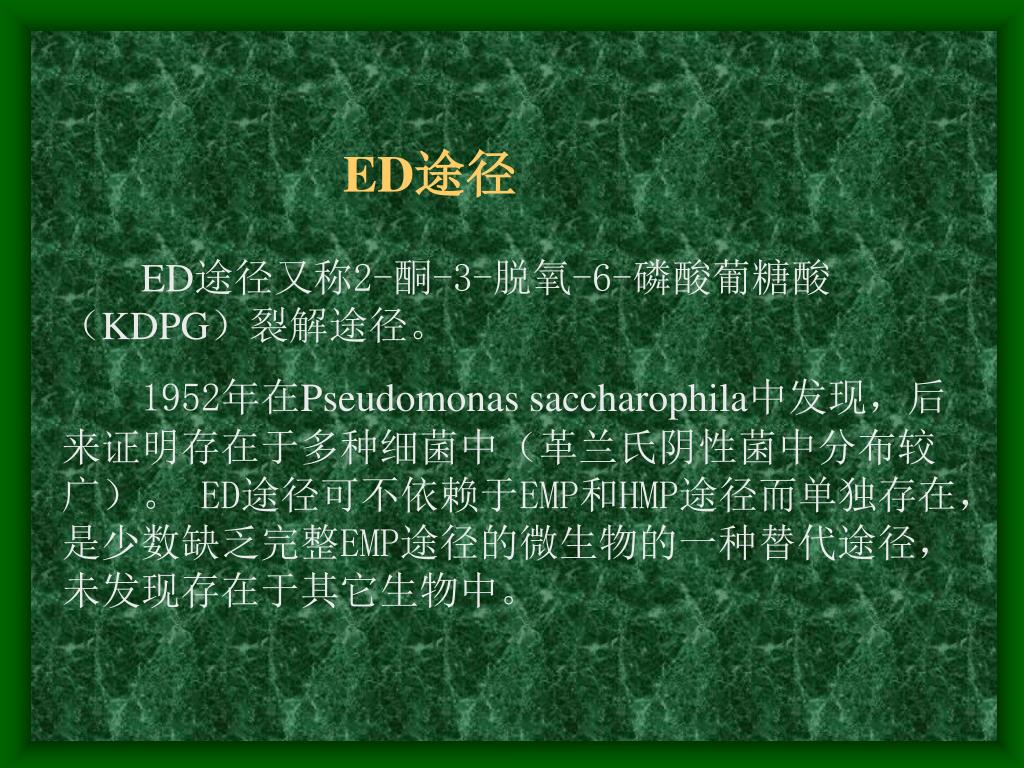 ED途径

ED途径又称2-酮-3-脱氧-6-磷酸葡糖酸（KDPG）裂解途径。

1952年在Pseudomonas saccharophila中发现，后来证明存在于多种细菌中（革兰氏阴性菌中分布较广）。 ED途径可不依赖于EMP和HMP途径而单独存在，是少数缺乏完整EMP途径的微生物的一种替代途径，未发现存在于其它生物中。